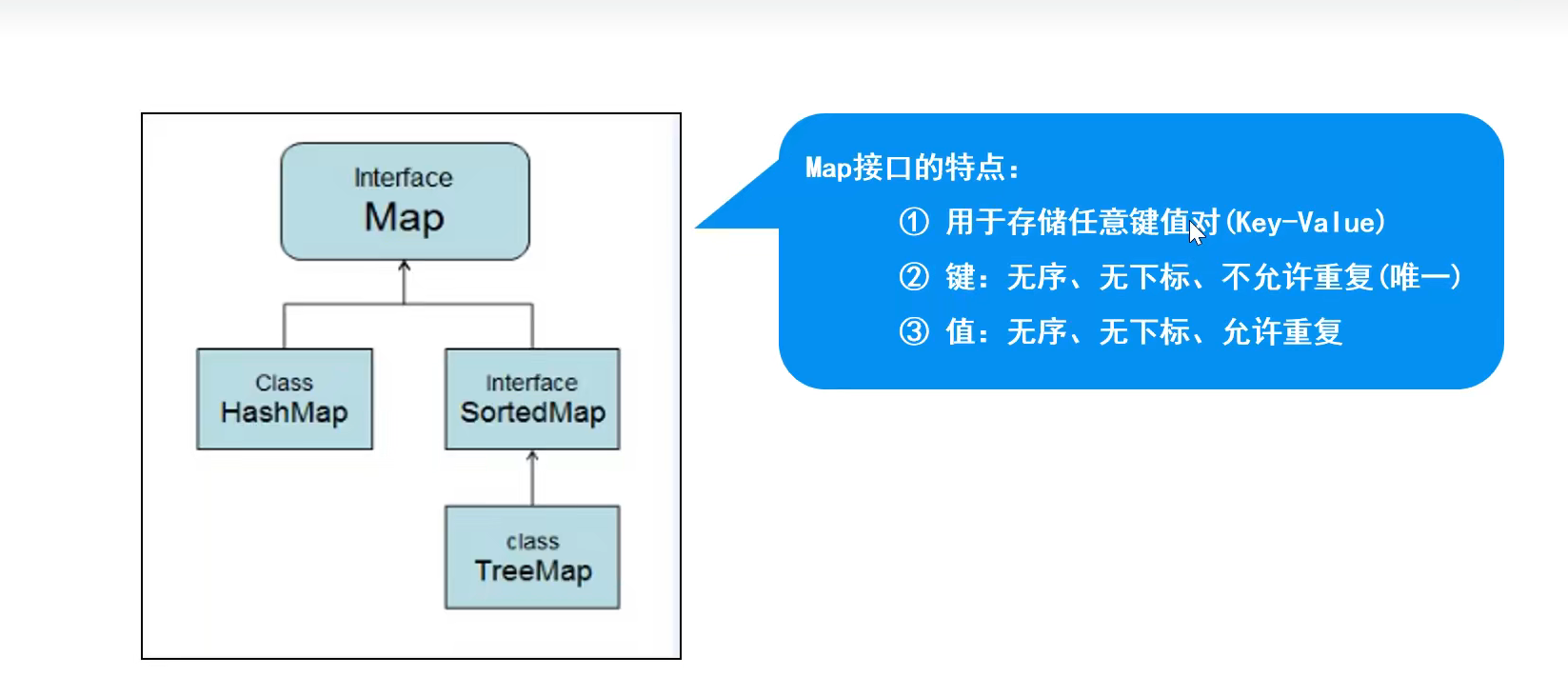 Interface
Map

Class
HashMap

Interface
SortedMap

class
TreeMap

Map接口的特点：

① 用于存储任意键值对(Key-Value)

② 键：无序、无下标、不允许重复(唯一)

③ 值：无序、无下标、允许重复